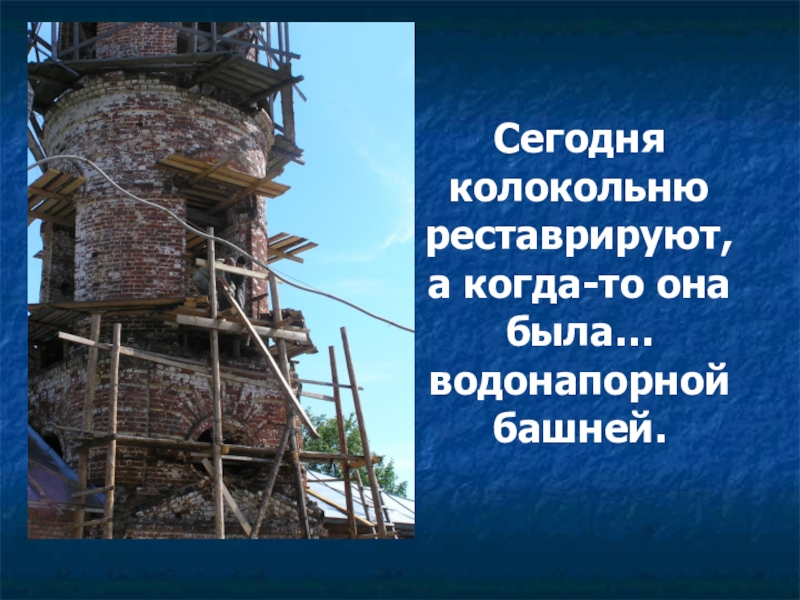 Сегодня колокольню реставрируют, а когда-то она была… водонапорной башней.